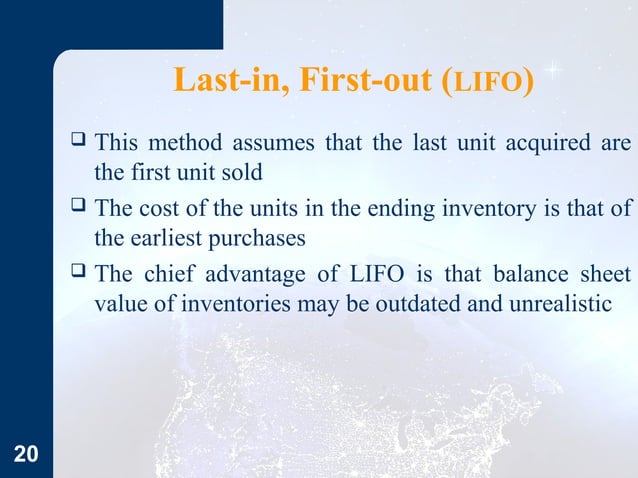 Last-in, First-out (LIFO)

❑ This method assumes that the last unit acquired are the first unit sold

❑ The cost of the units in the ending inventory is that of the earliest purchases

❑ The chief advantage of LIFO is that balance sheet value of inventories may be outdated and unrealistic

20